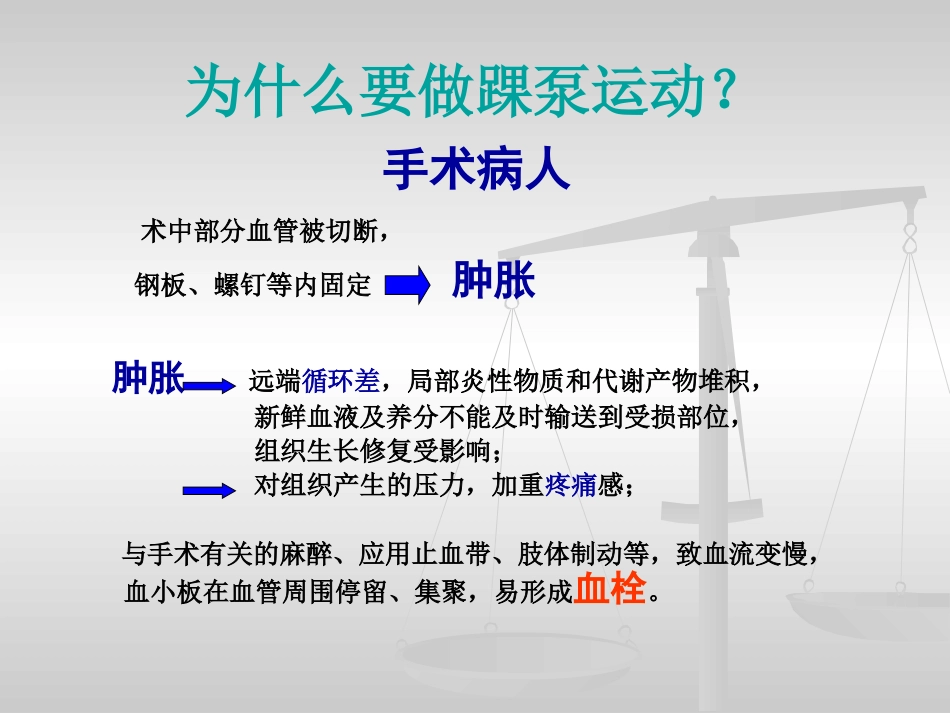 为什么要做踝泵运动？

手术病人

术中部分血管被切断，

钢板、螺钉等内固定 肿胀

肿胀 远端循环差，局部炎性物质和代谢产物堆积，新鲜血液及养分不能及时输送到受损部位，组织生长修复受影响；

对组织产生的压力，加重疼痛感；

与手术有关的麻醉、应用止血带、肢体制动等，致血流变慢，血小板在血管周围停留、集聚，易形成血栓。